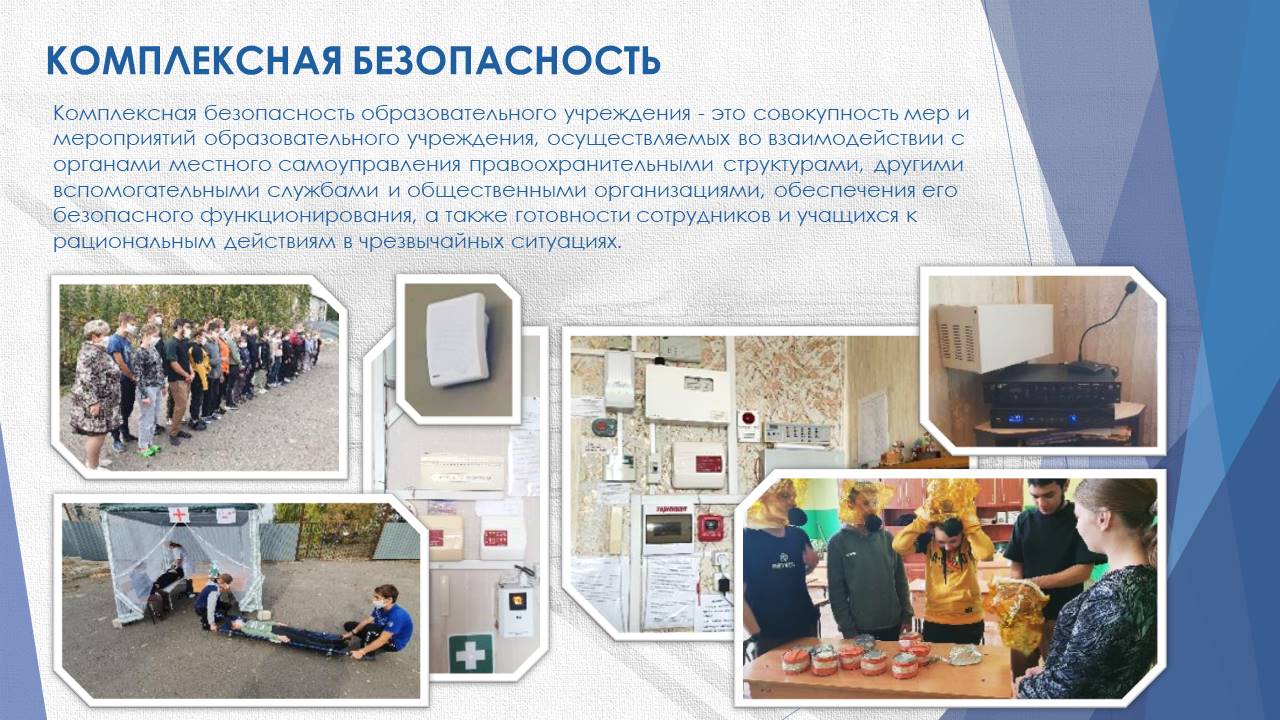 КОМПЛЕКСНАЯ БЕЗОПАСНОСТЬ

Комплексная безопасность образовательного учреждения - это совокупность мер и мероприятий образовательного учреждения, осуществляемых во взаимодействии с органами местного самоуправления правоохранительными структурами, другими вспомогательными службами и общественными организациями, обеспечения его безопасного функционирования, а также готовности сотрудников и учащихся к рациональным действиям в чрезвычайных ситуациях.